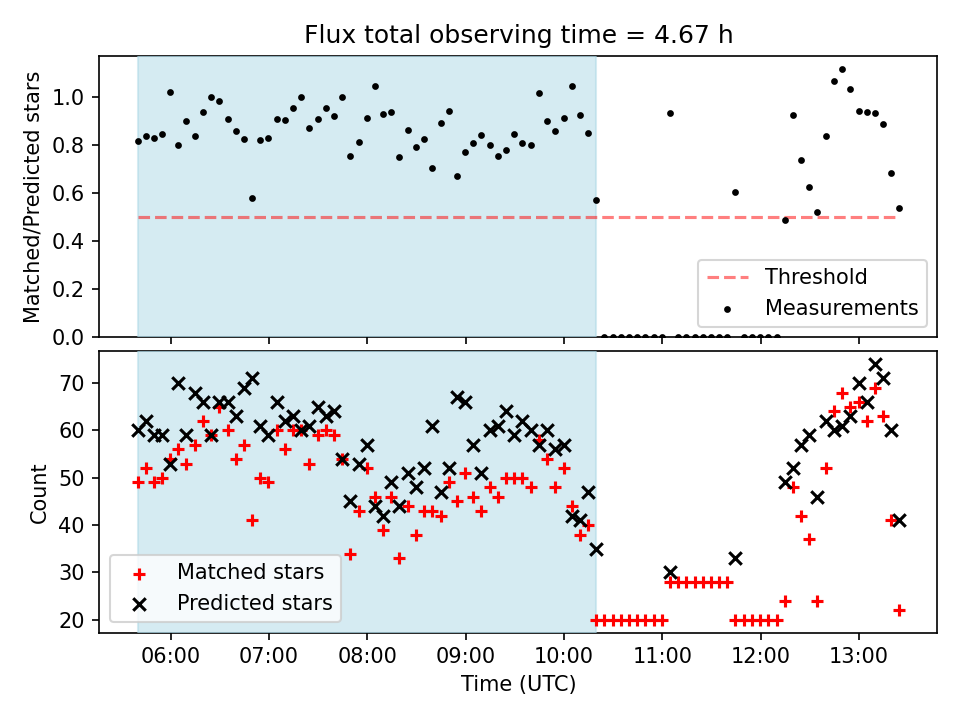 Flux total observing time = 4.67 h

Matched/Predicted stars

1.0
0.8
0.6
0.4
0.2
0.0

Threshold
Measurements

Count

70
60
50
40
30
20

Matched stars
Predicted stars

06:00 07:00 08:00 09:00 10:00 11:00 12:00 13:00

Time (UTC)